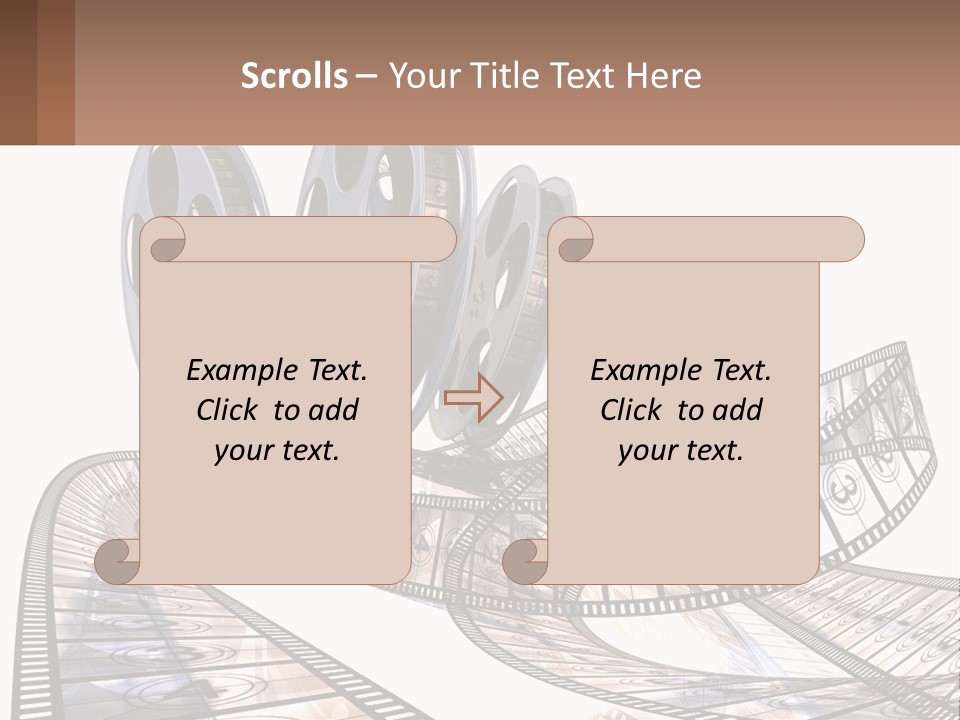 Scrolls – Your Title Text Here

Example Text. Click to add your text.

Example Text. Click to add your text.